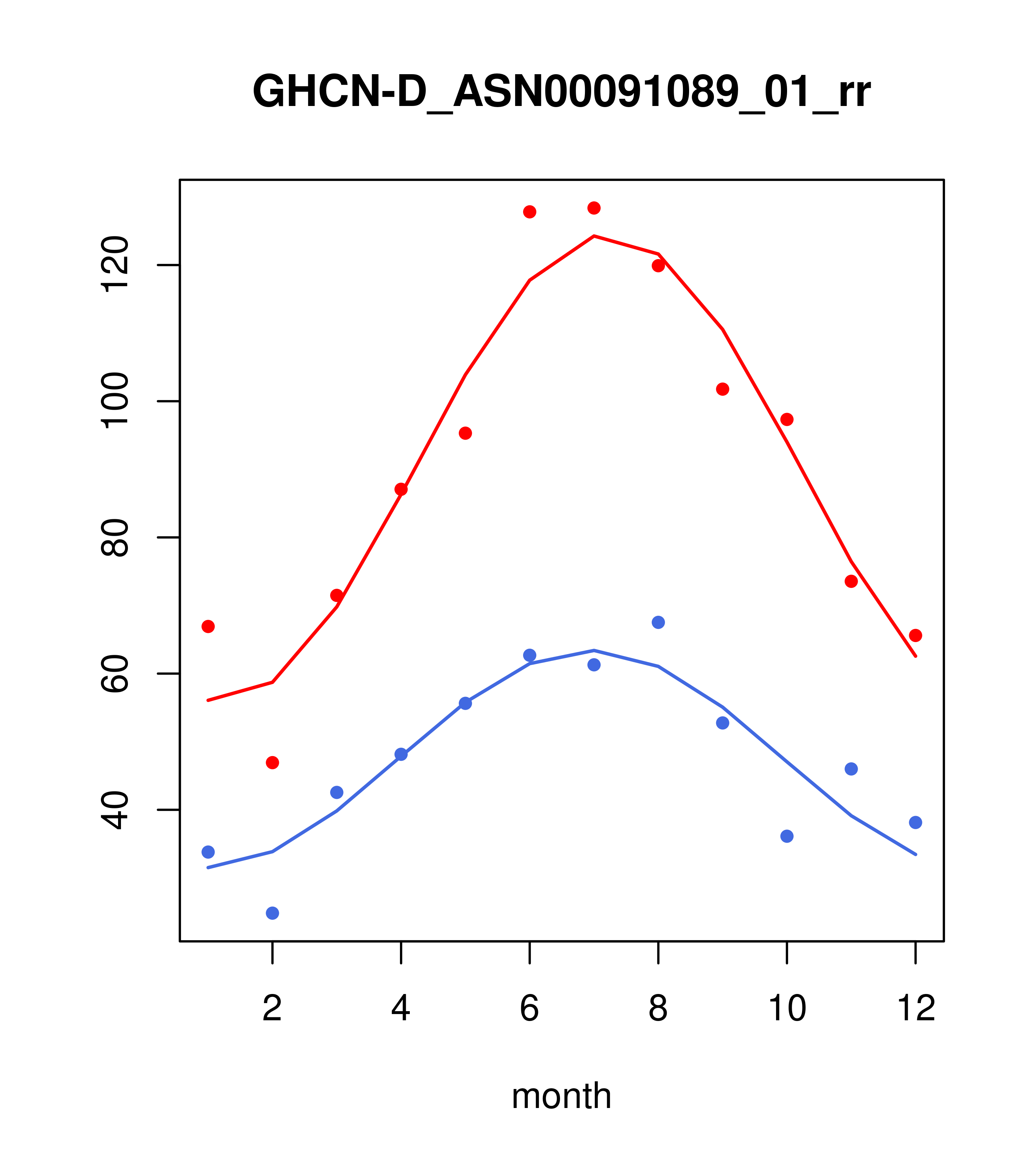 GHCN-D_ASN00091089_01_rr

120
100
80
60
40

2
4
6
8
10
12

month